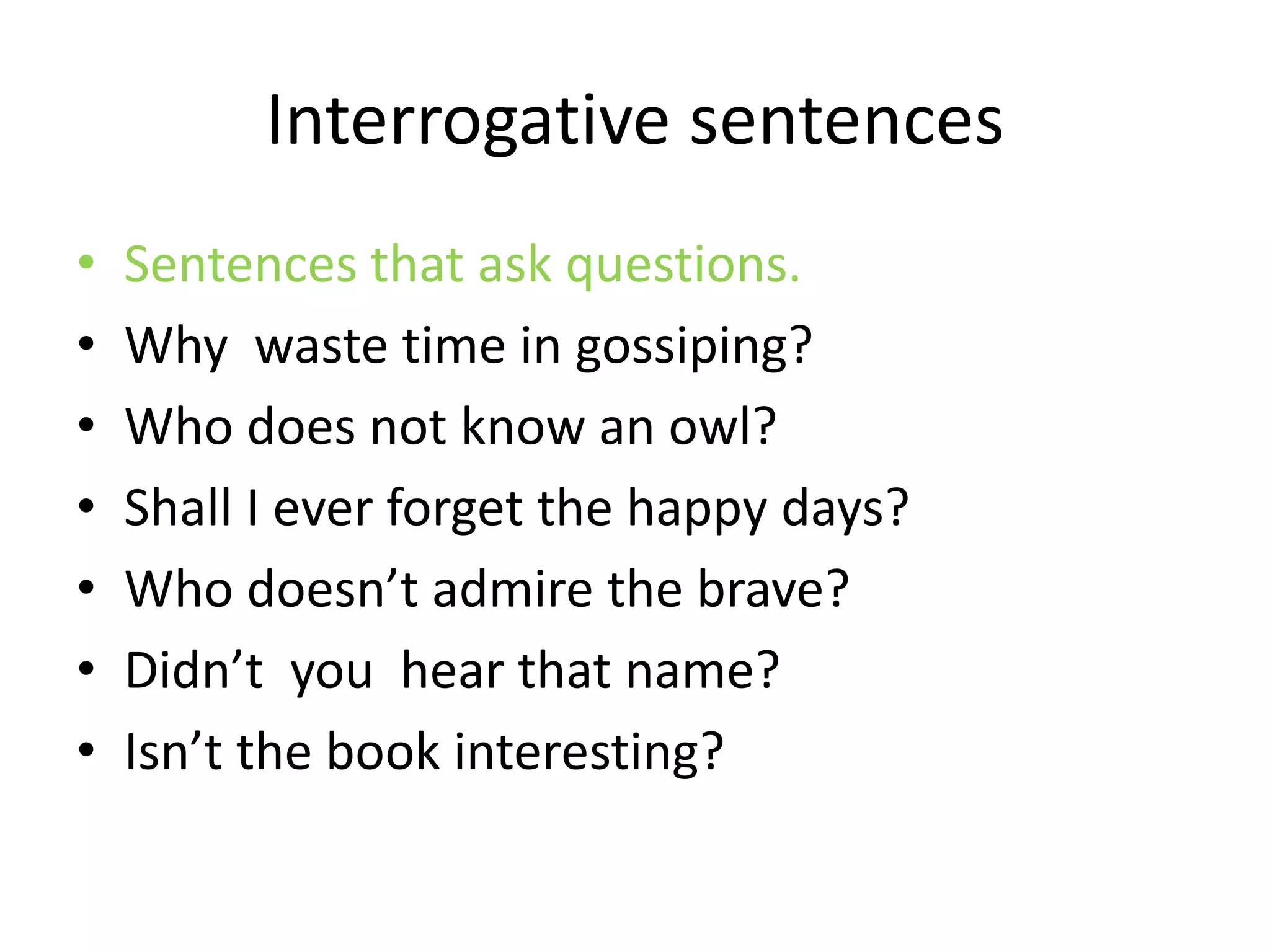 Interrogative sentences

• Sentences that ask questions.
• Why waste time in gossiping?
• Who does not know an owl?
• Shall I ever forget the happy days?
• Who doesn’t admire the brave?
• Didn’t you hear that name?
• Isn’t the book interesting?